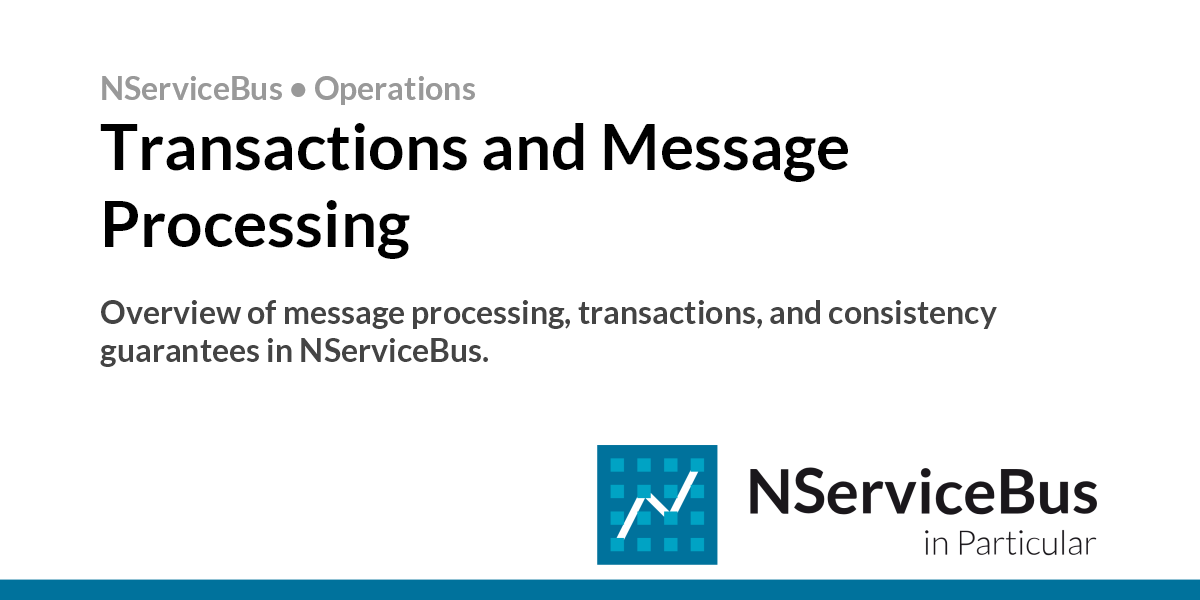 NServiceBus • Operations

Transactions and Message Processing

Overview of message processing, transactions, and consistency guarantees in NServiceBus.

NServiceBus
in Particular